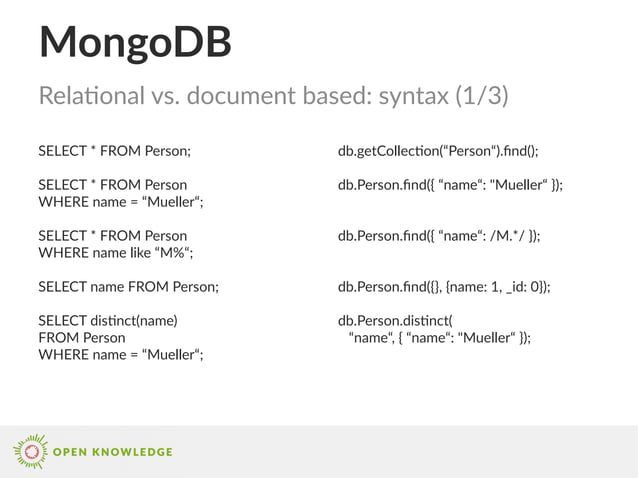 MongoDB

Relational vs. document based: syntax (1/3)

SELECT * FROM Person;

SELECT * FROM Person
WHERE name = “Mueller“;

SELECT * FROM Person
WHERE name like “M%“;

SELECT name FROM Person;

SELECT distinct(name)
FROM Person
WHERE name = “Mueller“;

db.getCollection(“Person“).find();

db.Person.find({ “name“: "Mueller“ });

db.Person.find({ “name“: /M.*/ });

db.Person.find({}, {name: 1, _id: 0});

db.Person.distinct(
“name“, { “name“: "Mueller“ });

OPEN KNOWLEDGE